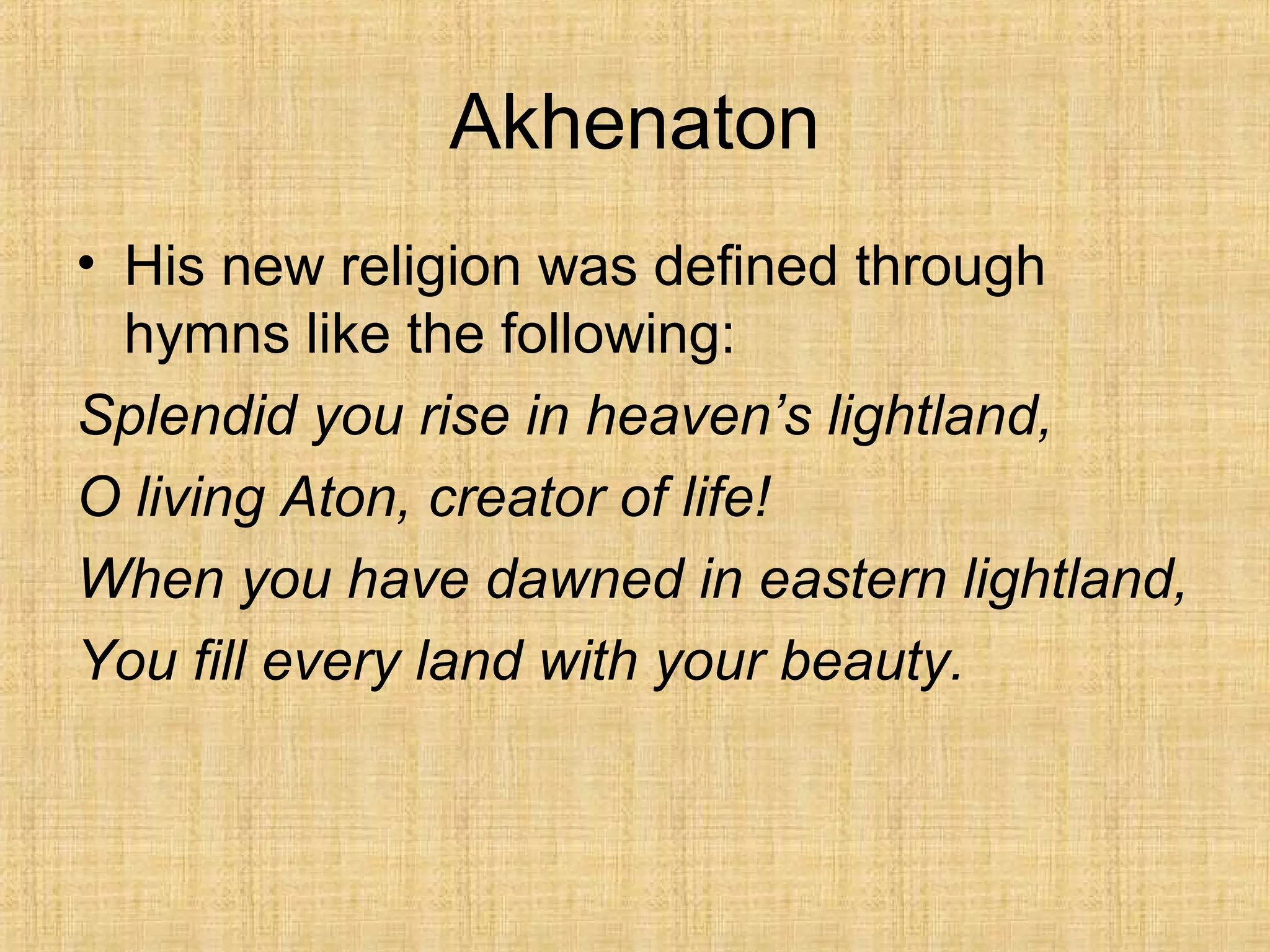 Akhenaton

• His new religion was defined through hymns like the following:

Splendid you rise in heaven's lightland,

O living Aton, creator of life!

When you have dawned in eastern lightland,

You fill every land with your beauty.